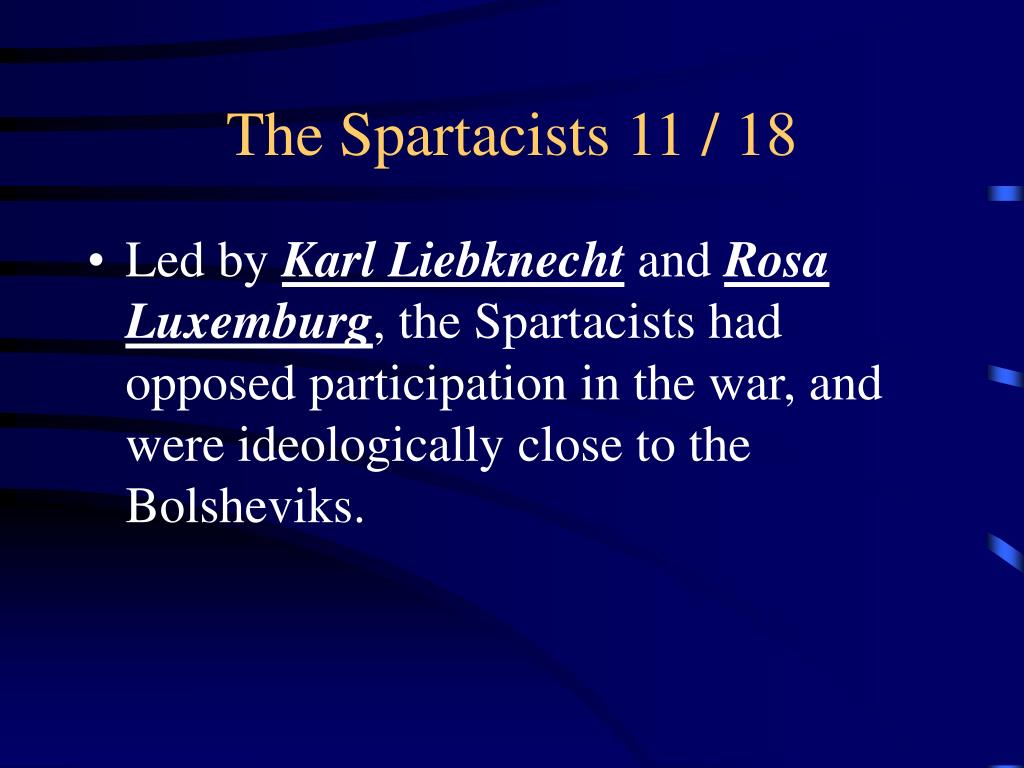 The Spartacists 11 / 18

• Led by Karl Liebknecht and Rosa Luxemburg, the Spartacists had opposed participation in the war, and were ideologically close to the Bolsheviks.